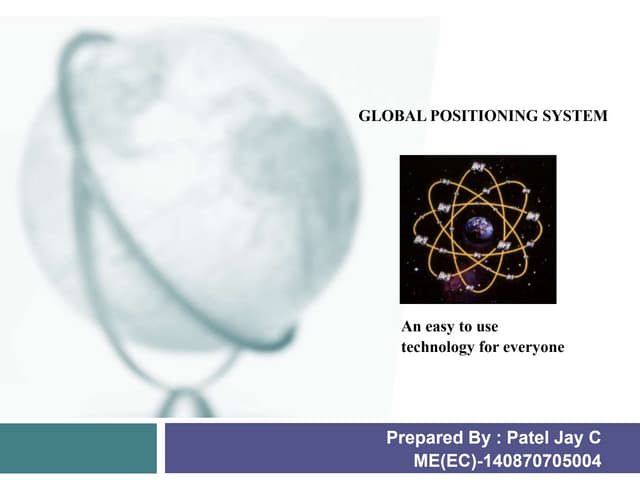 GLOBAL POSITIONING SYSTEM

An easy to use technology for everyone

Prepared By : Patel Jay C
ME(EC)-140870705004